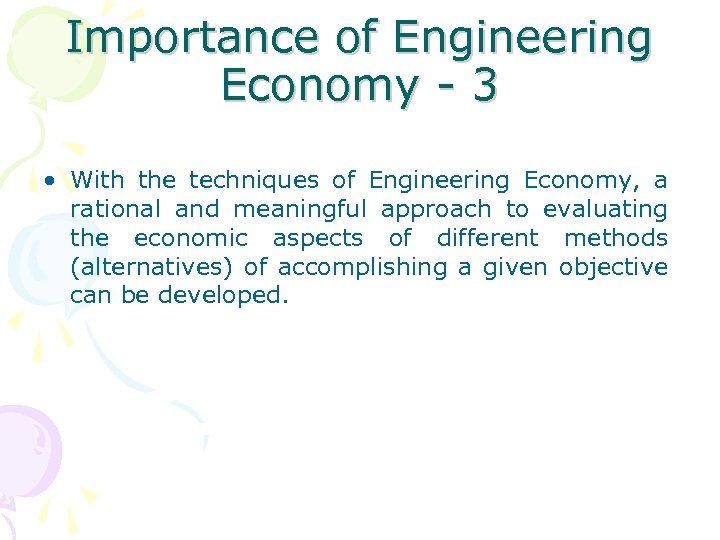 Importance of Engineering Economy - 3

• With the techniques of Engineering Economy, a rational and meaningful approach to evaluating the economic aspects of different methods (alternatives) of accomplishing a given objective can be developed.